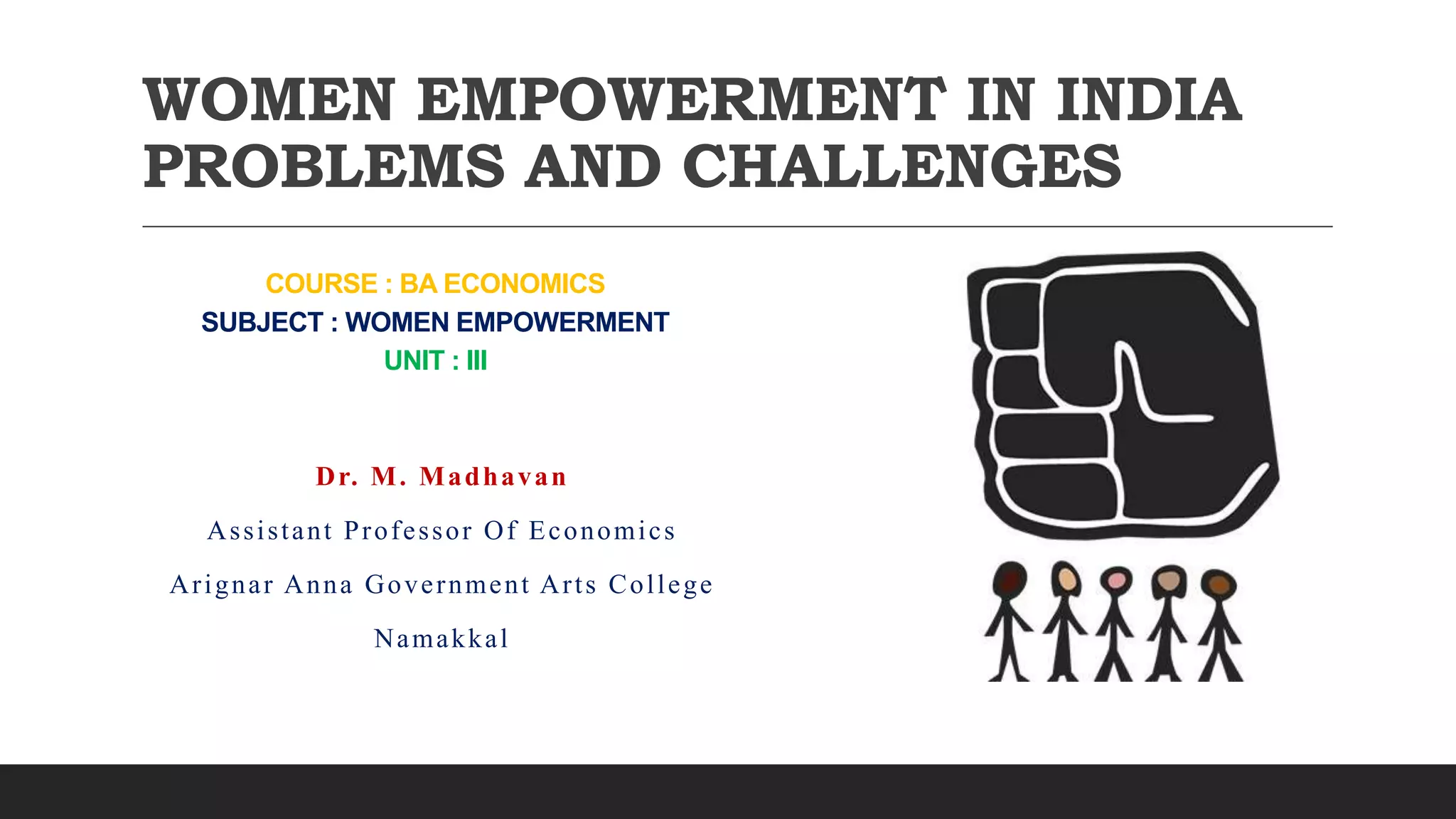 WOMEN EMPOWERMENT IN INDIA PROBLEMS AND CHALLENGES

COURSE : BA ECONOMICS
SUBJECT : WOMEN EMPOWERMENT
UNIT : III

Dr. M. Madhavan

Assistant Professor Of Economics

Arignar Anna Government Arts College

Namakkal